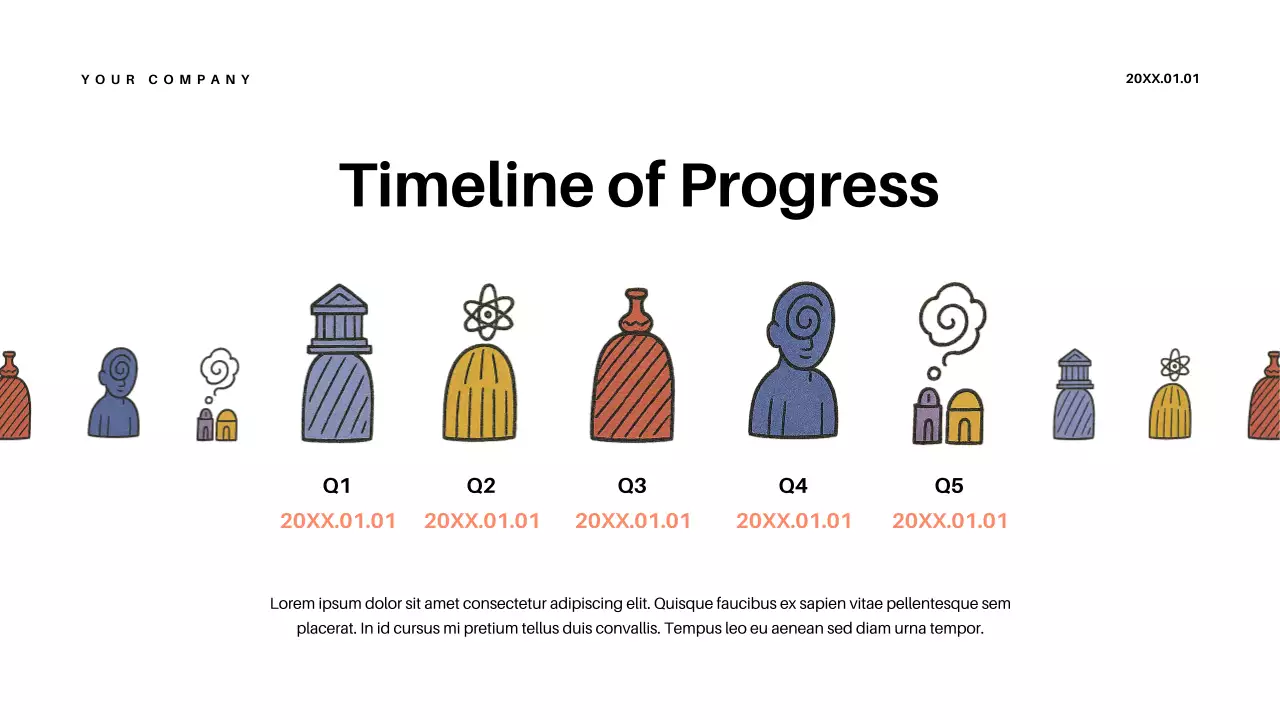 YOUR COMPANY

20XX.01.01

Timeline of Progress

Q1
20XX.01.01

Q2
20XX.01.01

Q3
20XX.01.01

Q4
20XX.01.01

Q5
20XX.01.01

Lorem ipsum dolor sit amet consectetur adipiscing elit. Quisque faucibus ex sapien vitae pellentesque sem placerat. In id cursus mi pretium tellus duis convallis. Tempus leo eu aenean sed diam urna tempor.